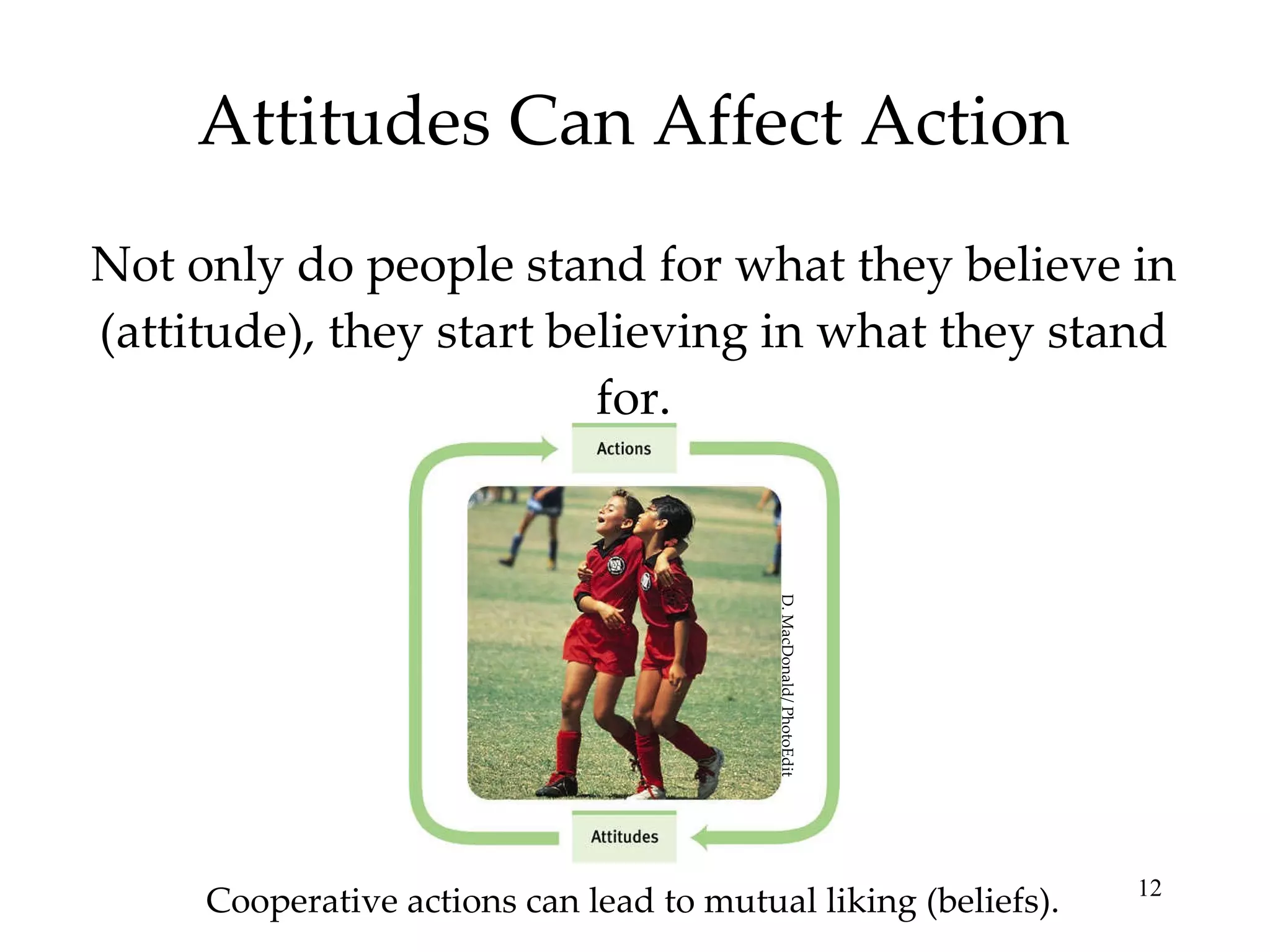 Attitudes Can Affect Action

Not only do people stand for what they believe in (attitude), they start believing in what they stand for.

Actions

D. MacDonald/ PhotoEdit

Attitudes

Cooperative actions can lead to mutual liking (beliefs).

12